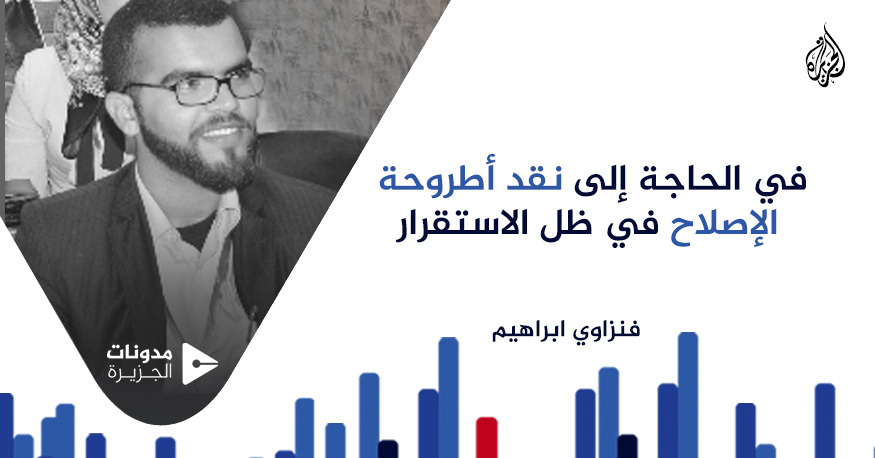 الجزيرة

في الحاجة إلى نقد أطروحة الإصلاح في ظل الاستقرار

فنزاوي ابراهيم

مدونات الجزيرة